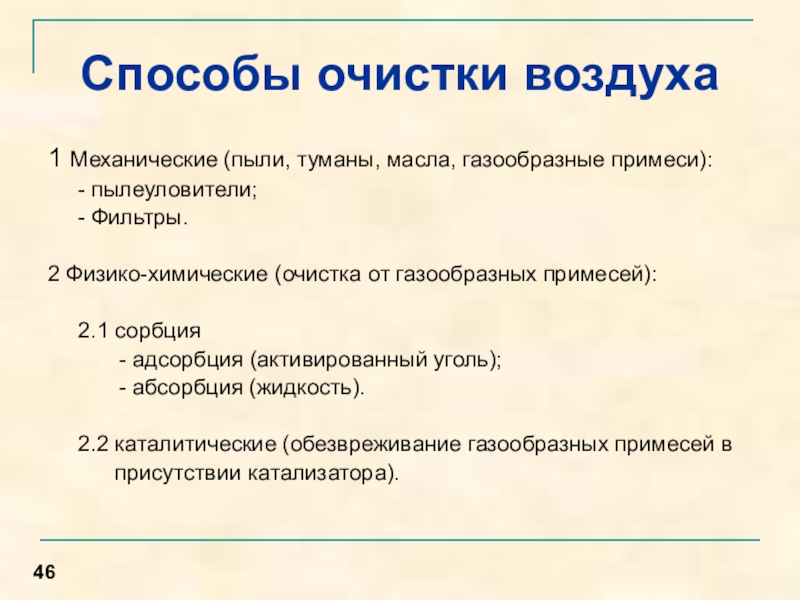 Способы очистки воздуха

1 Механические (пыли, туманы, масла, газообразные примеси):
- пылеуловители;
- Фильтры.

2 Физико-химические (очистка от газообразных примесей):

2.1 сорбция
- адсорбция (активированный уголь);
- абсорбция (жидкость).

2.2 каталитические (обезвреживание газообразных примесей в присутствии катализатора).

46